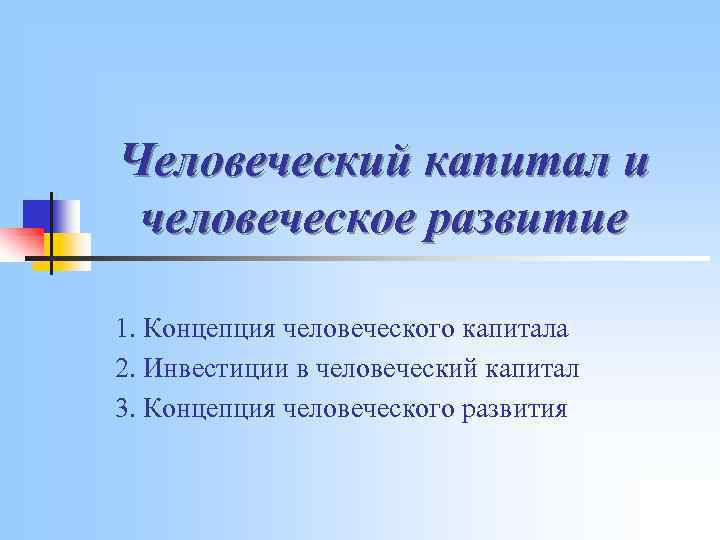 Человеческий капитал и человеческое развитие

1. Концепция человеческого капитала
2. Инвестиции в человеческий капитал
3. Концепция человеческого развития